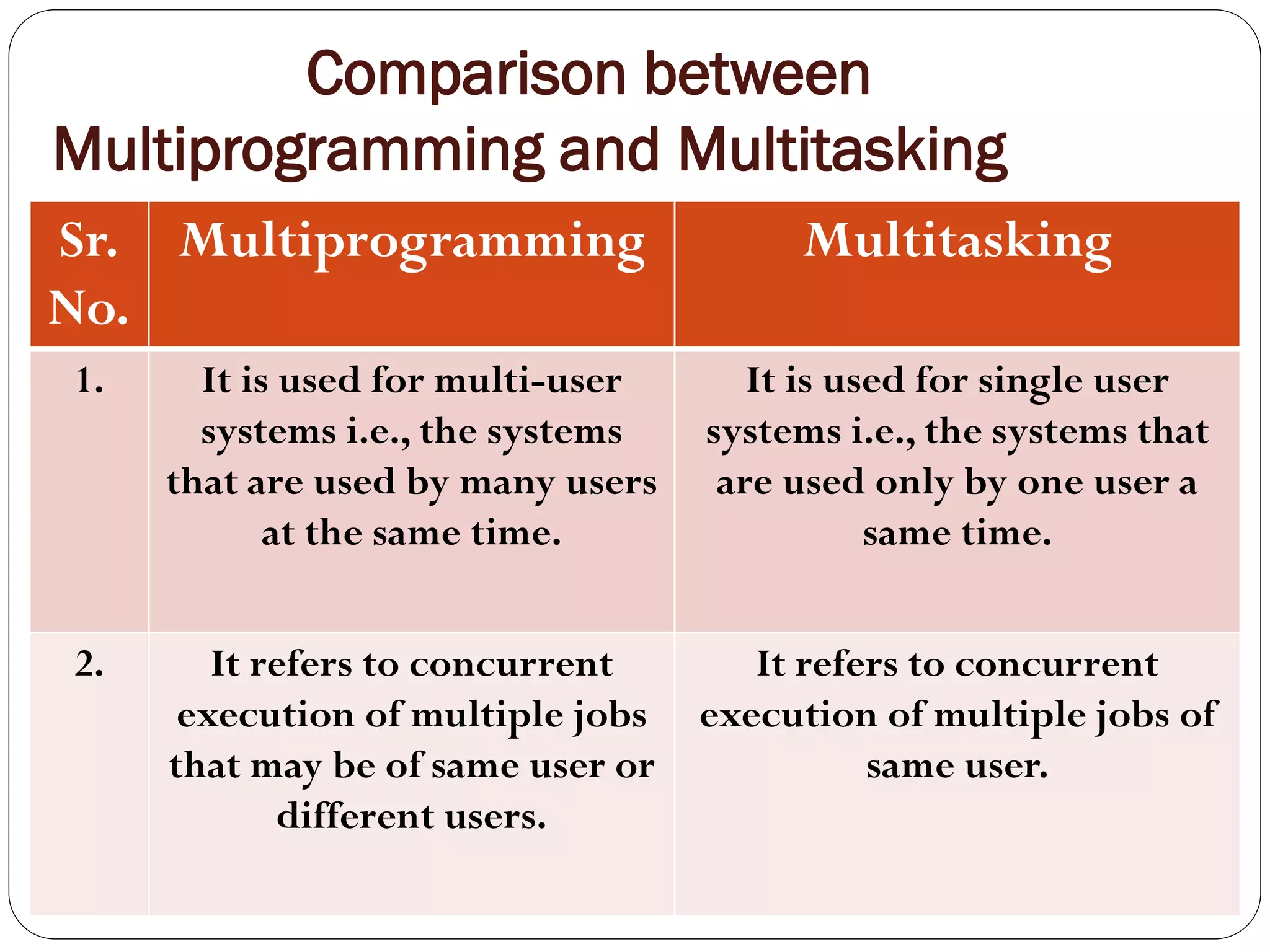 Comparison between Multiprogramming and Multitasking

| Sr. No. | Multiprogramming | Multitasking |
|---|---|---|
| 1. | It is used for multi-user systems i.e., the systems that are used by many users at the same time. | It is used for single user systems i.e., the systems that are used only by one user a same time. |
| 2. | It refers to concurrent execution of multiple jobs that may be of same user or different users. | It refers to concurrent execution of multiple jobs of same user. |